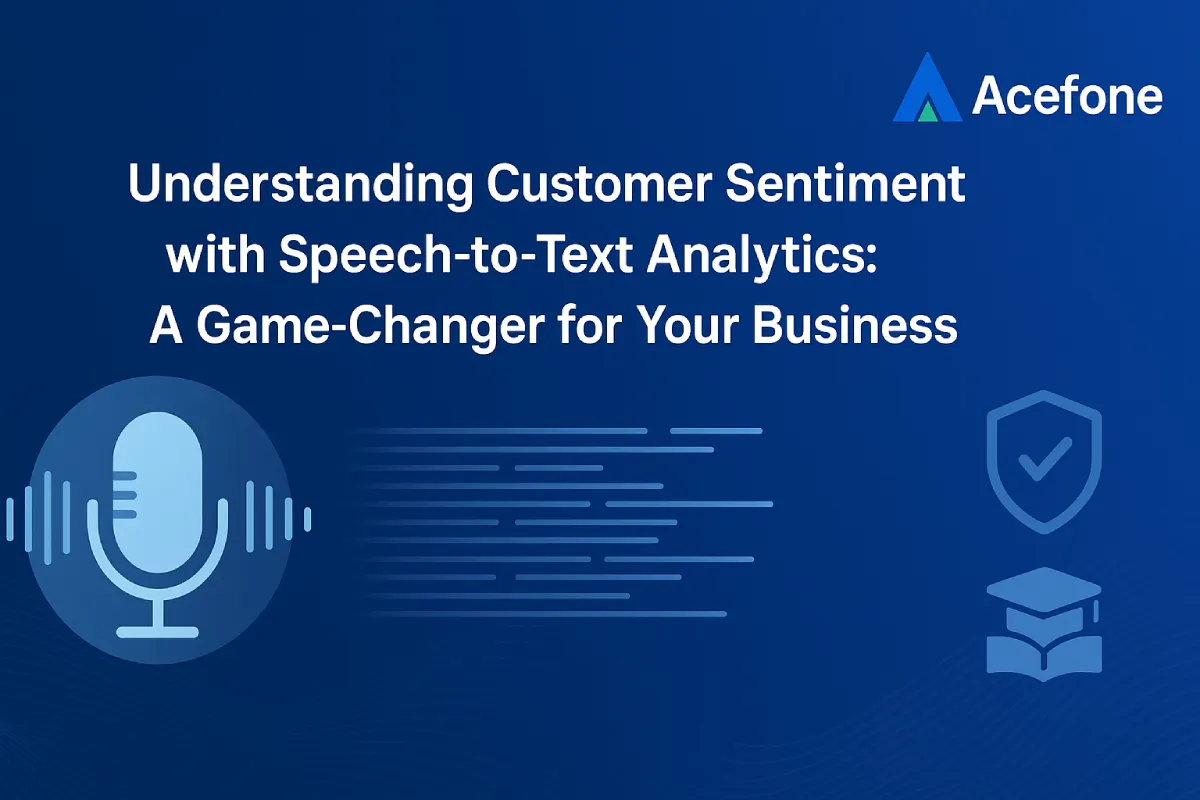 Acefone

Understanding Customer Sentiment with Speech-to-Text Analytics: A Game-Changer for Your Business